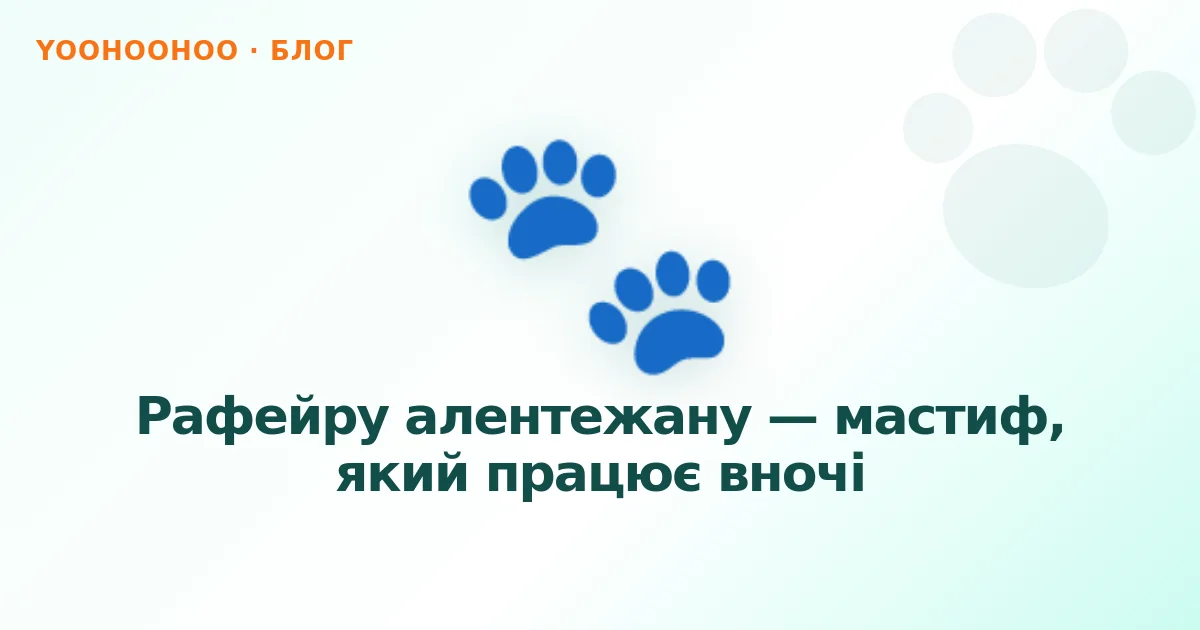 YOOHOOHOO · БЛОГ

Рафейру алентежану — мастиф, який працює вночі